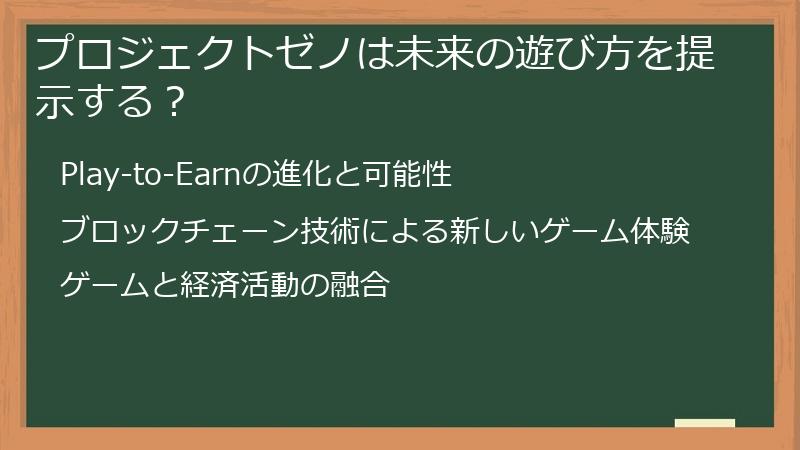 プロジェクトゼノは未来の遊び方を提示する？

Play-to-Earnの進化と可能性

ブロックチェーン技術による新しいゲーム体験

ゲームと経済活動の融合